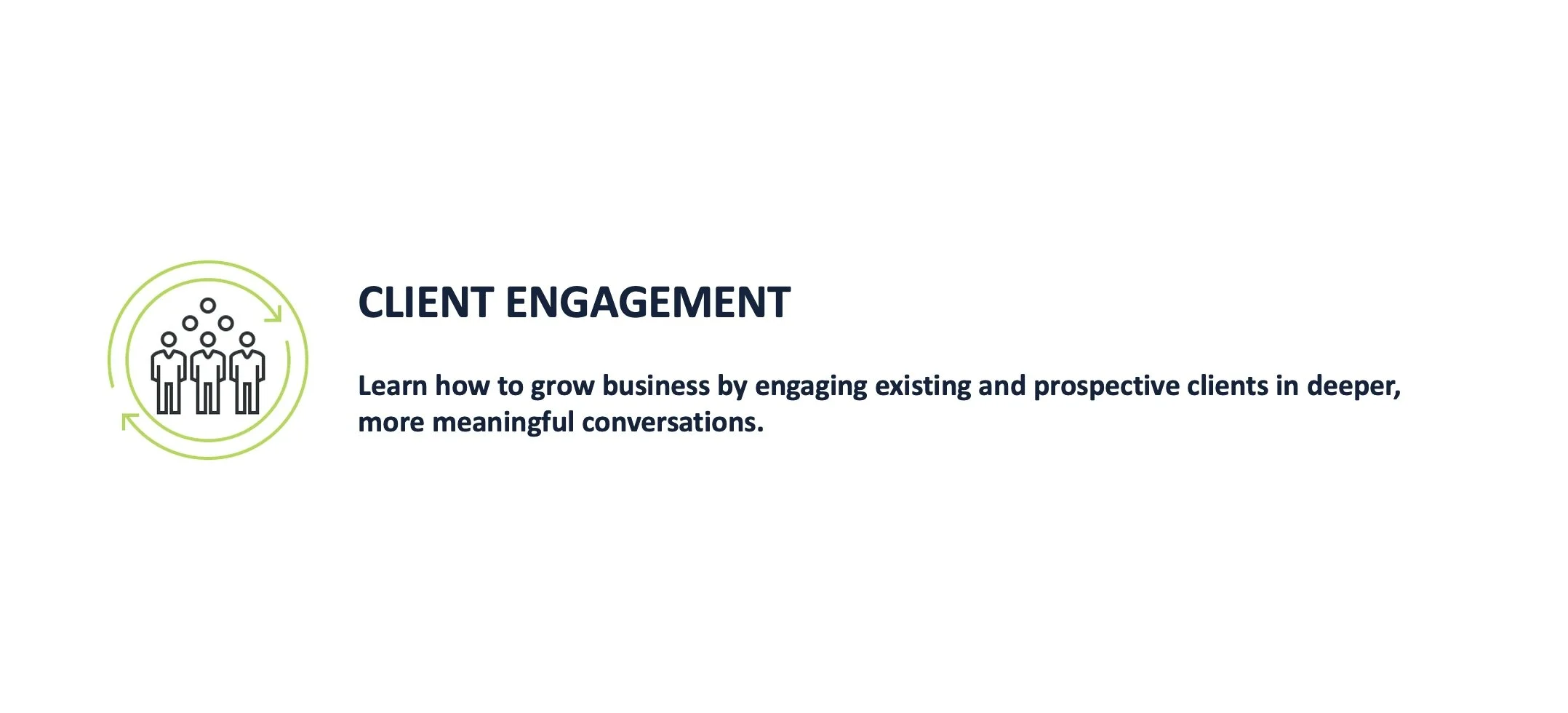 CLIENT ENGAGEMENT

Learn how to grow business by engaging existing and prospective clients in deeper, more meaningful conversations.